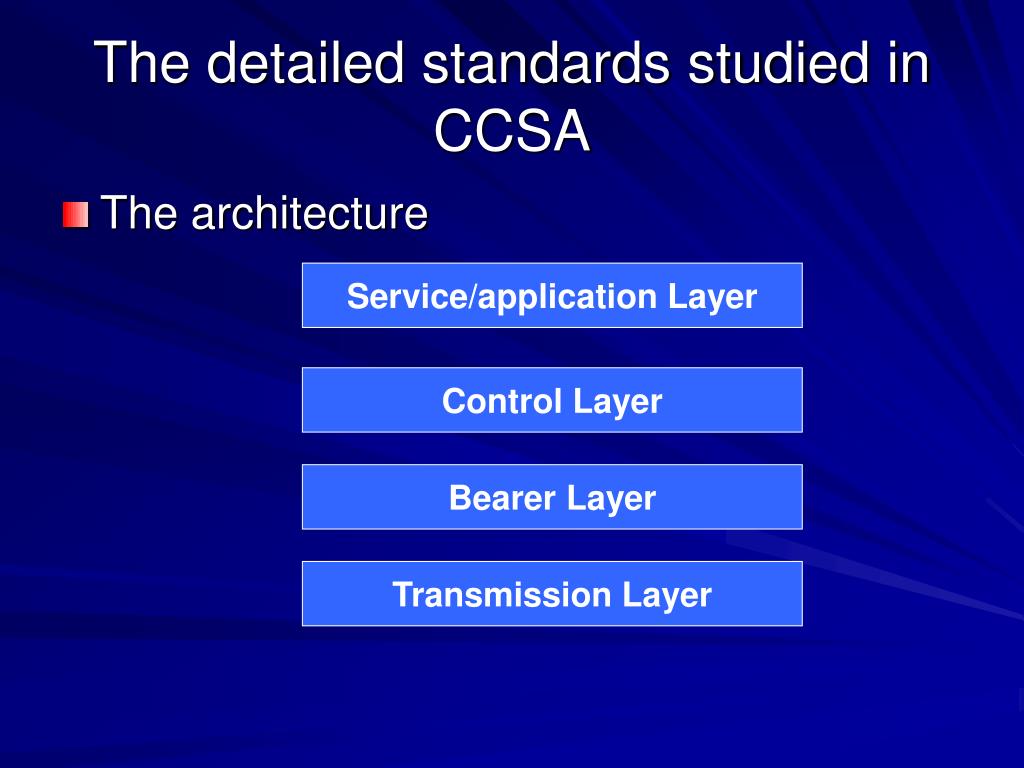 The detailed standards studied in CCSA

The architecture

Service/application Layer

Control Layer

Bearer Layer

Transmission Layer